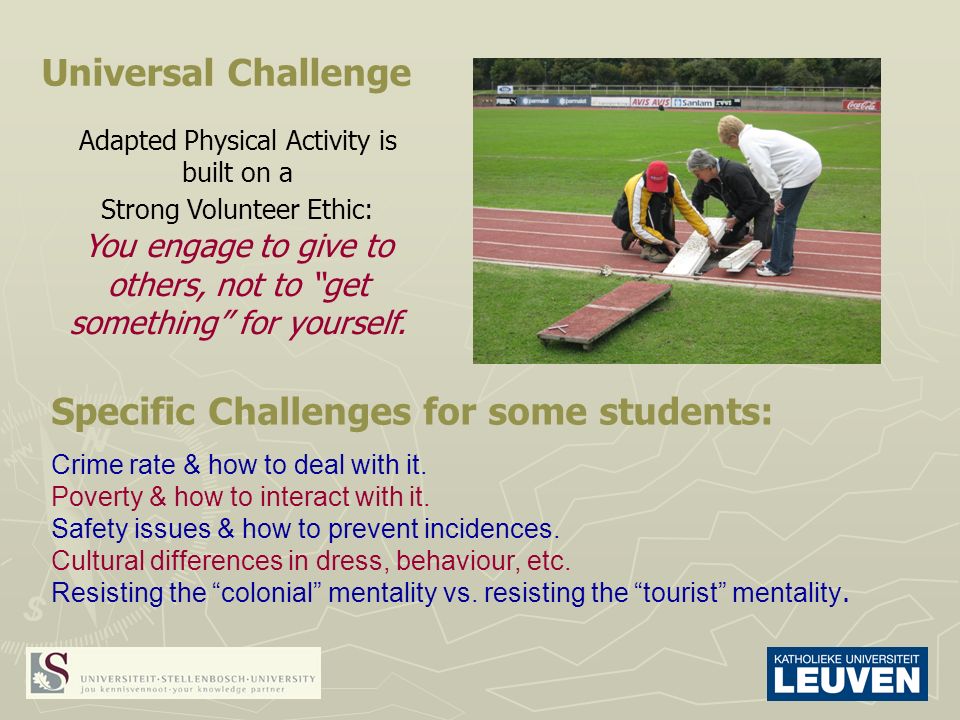 Universal Challenge

Adapted Physical Activity is built on a Strong Volunteer Ethic:

You engage to give to others, not to "get something" for yourself.

AVIS AVIS Sanlam Coca-Cola

Specific Challenges for some students:

Crime rate & how to deal with it.
Poverty & how to interact with it.
Safety issues & how to prevent incidences.
Cultural differences in dress, behaviour, etc.
Resisting the "colonial" mentality vs. resisting the "tourist" mentality.

UNIVERSITEIT·STELLENBOSCH·UNIVERSITY
jou kennisvennoot·your knowledge partner

KATHOLIEKE UNIVERSITEIT
LEUVEN